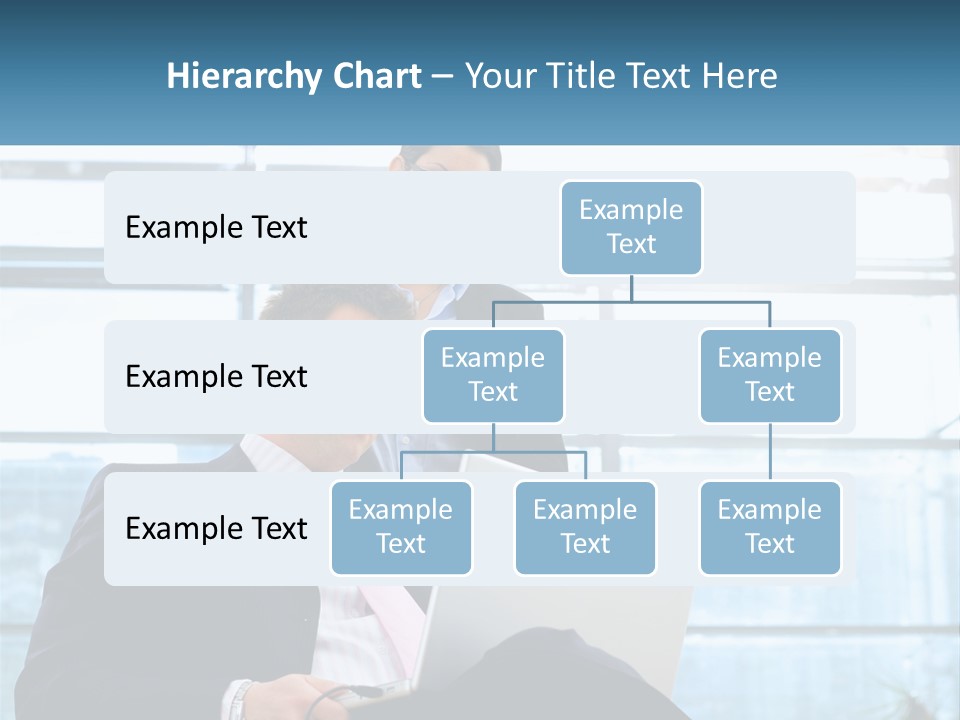 Hierarchy Chart – Your Title Text Here

Example Text

Example Text

Example Text

Example Text

Example Text

Example Text

Example Text

Example Text

Example Text